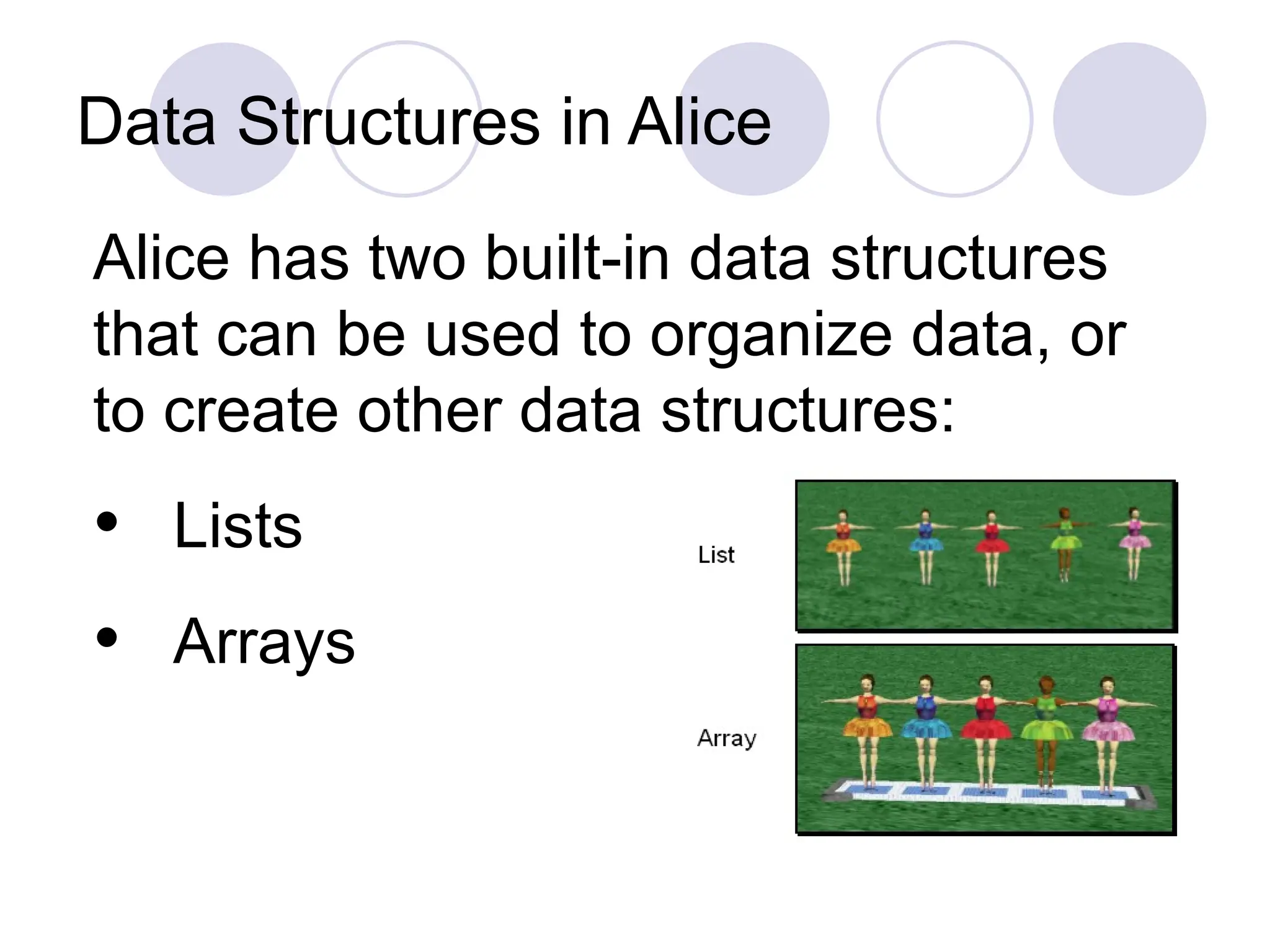 Data Structures in Alice

Alice has two built-in data structures that can be used to organize data, or to create other data structures:

• Lists

• Arrays

List

Array